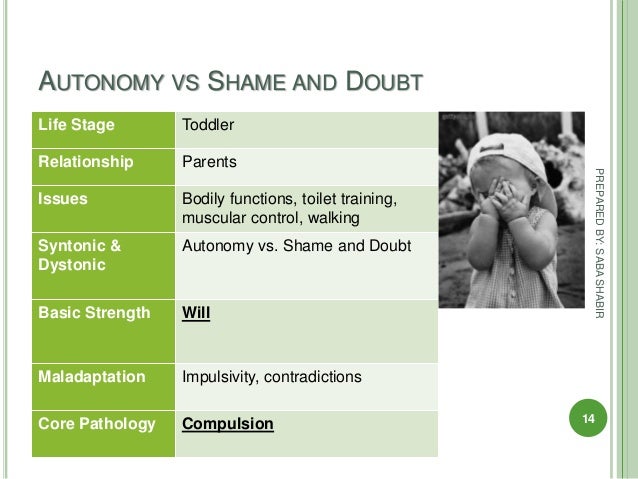 AUTONOMY VS SHAME AND DOUBT

| Life Stage | Toddler |
|---|---|
| Relationship | Parents |
| Issues | Bodily functions, toilet training, muscular control, walking |
| Syntonic & Dystonic | Autonomy vs. Shame and Doubt |
| Basic Strength | Will |
| Maladaptation | Impulsivity, contradictions |
| Core Pathology | Compulsion |

PREPARED BY: SABA SHABIR

14